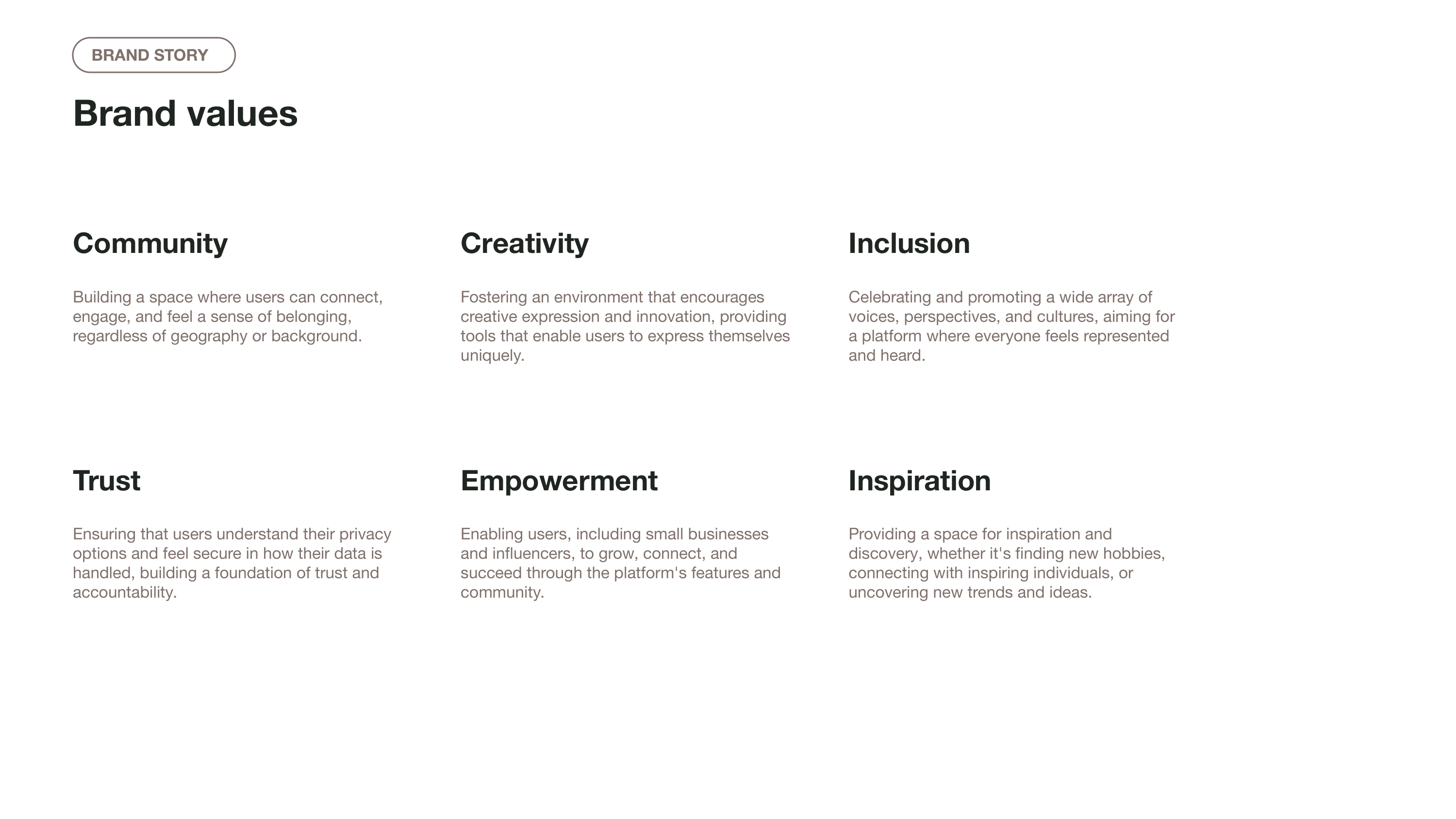 BRAND STORY

Brand values

Community

Building a space where users can connect, engage, and feel a sense of belonging, regardless of geography or background.

Creativity

Fostering an environment that encourages creative expression and innovation, providing tools that enable users to express themselves uniquely.

Inclusion

Celebrating and promoting a wide array of voices, perspectives, and cultures, aiming for a platform where everyone feels represented and heard.

Trust

Ensuring that users understand their privacy options and feel secure in how their data is handled, building a foundation of trust and accountability.

Empowerment

Enabling users, including small businesses and influencers, to grow, connect, and succeed through the platform's features and community.

Inspiration

Providing a space for inspiration and discovery, whether it's finding new hobbies, connecting with inspiring individuals, or uncovering new trends and ideas.